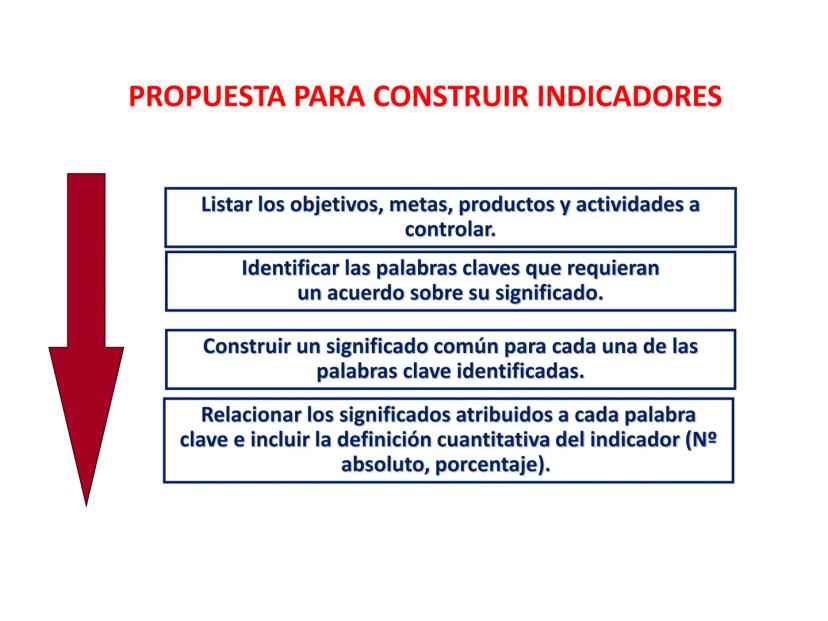 PROPUESTA PARA CONSTRUIR INDICADORES

Listar los objetivos, metas, productos y actividades a controlar.

Identificar las palabras claves que requieran un acuerdo sobre su significado.

Construir un significado común para cada una de las palabras clave identificadas.

Relacionar los significados atribuidos a cada palabra clave e incluir la definición cuantitativa del indicador (Nº absoluto, porcentaje).